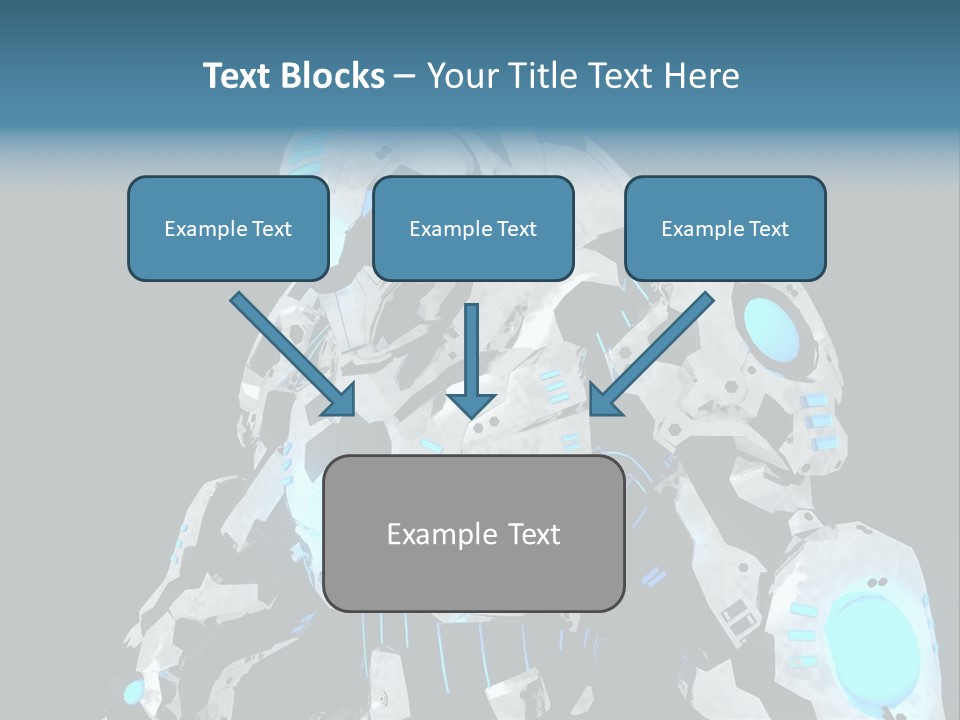 Text Blocks – Your Title Text Here

Example Text

Example Text

Example Text

Example Text